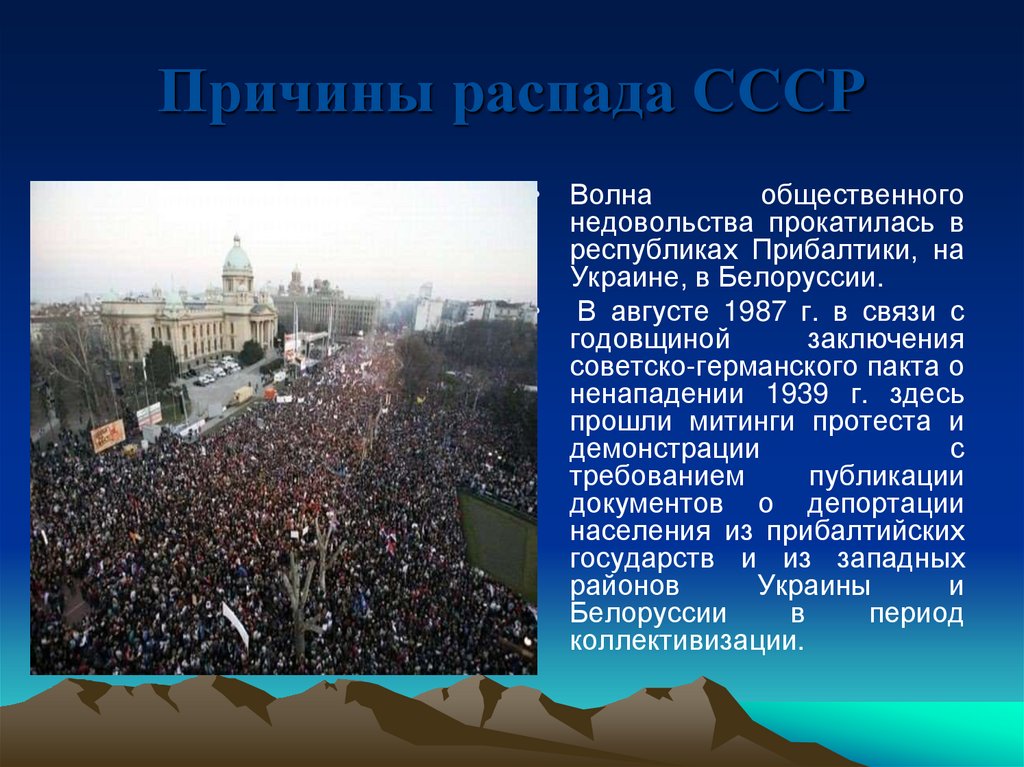 Причины распада СССР

Волна общественного недовольства прокатилась в республиках Прибалтики, на Украине, в Белоруссии.

В августе 1987 г. в связи с годовщиной заключения советско-германского пакта о ненападении 1939 г. здесь прошли митинги протеста и демонстрации с требованием публикации документов о депортации населения из прибалтийских государств и из западных районов Украины и Белоруссии в период коллективизации.